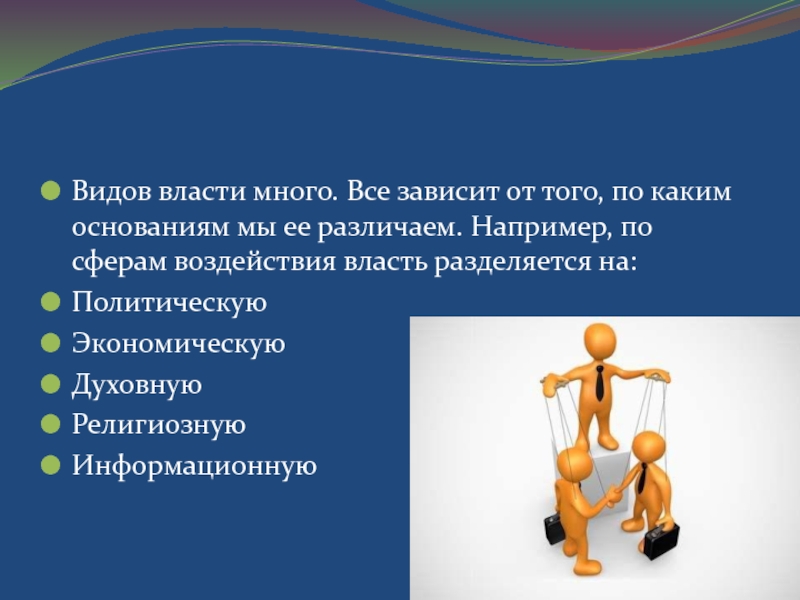 Видов власти много. Все зависит от того, по каким основаниям мы ее различаем. Например, по сферам воздействия власть разделяется на:

Политическую

Экономическую

Духовную

Религиозную

Информационную